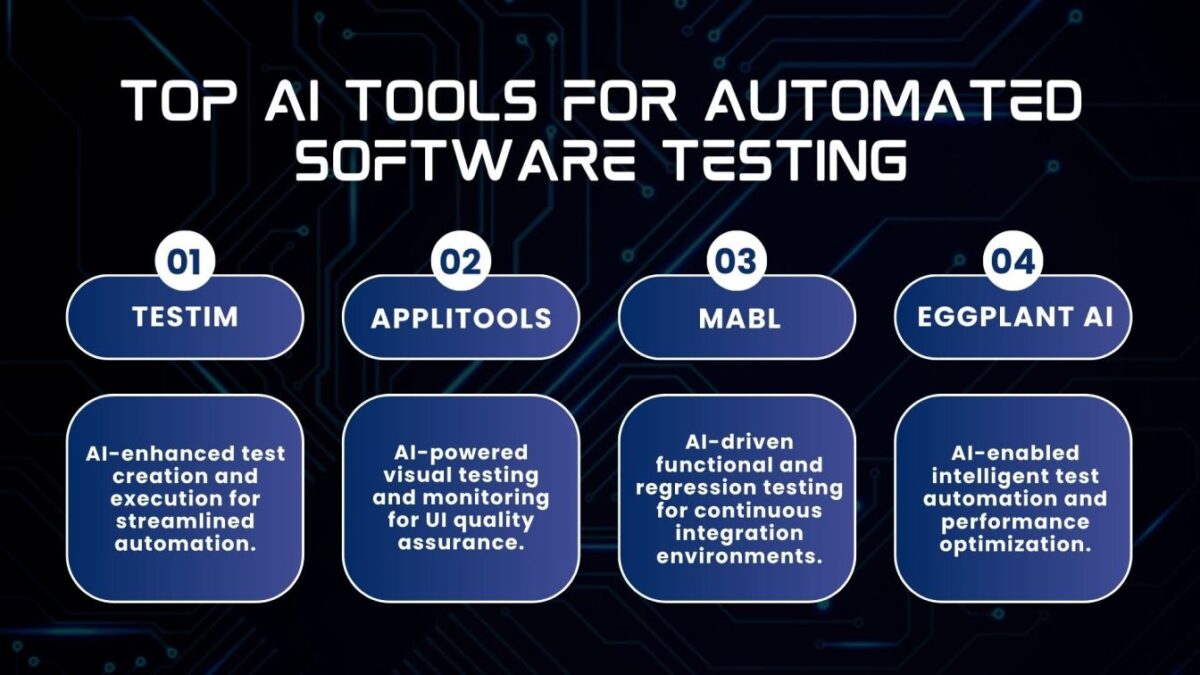 TOP AI TOOLS FOR AUTOMATED SOFTWARE TESTING

01

TESTIM

AI-enhanced test creation and execution for streamlined automation.

02

APPLITOOLS

AI-powered visual testing and monitoring for UI quality assurance.

03

MABL

AI-driven functional and regression testing for continuous integration environments.

04

EGGPLANT AI

AI-enabled intelligent test automation and performance optimization.